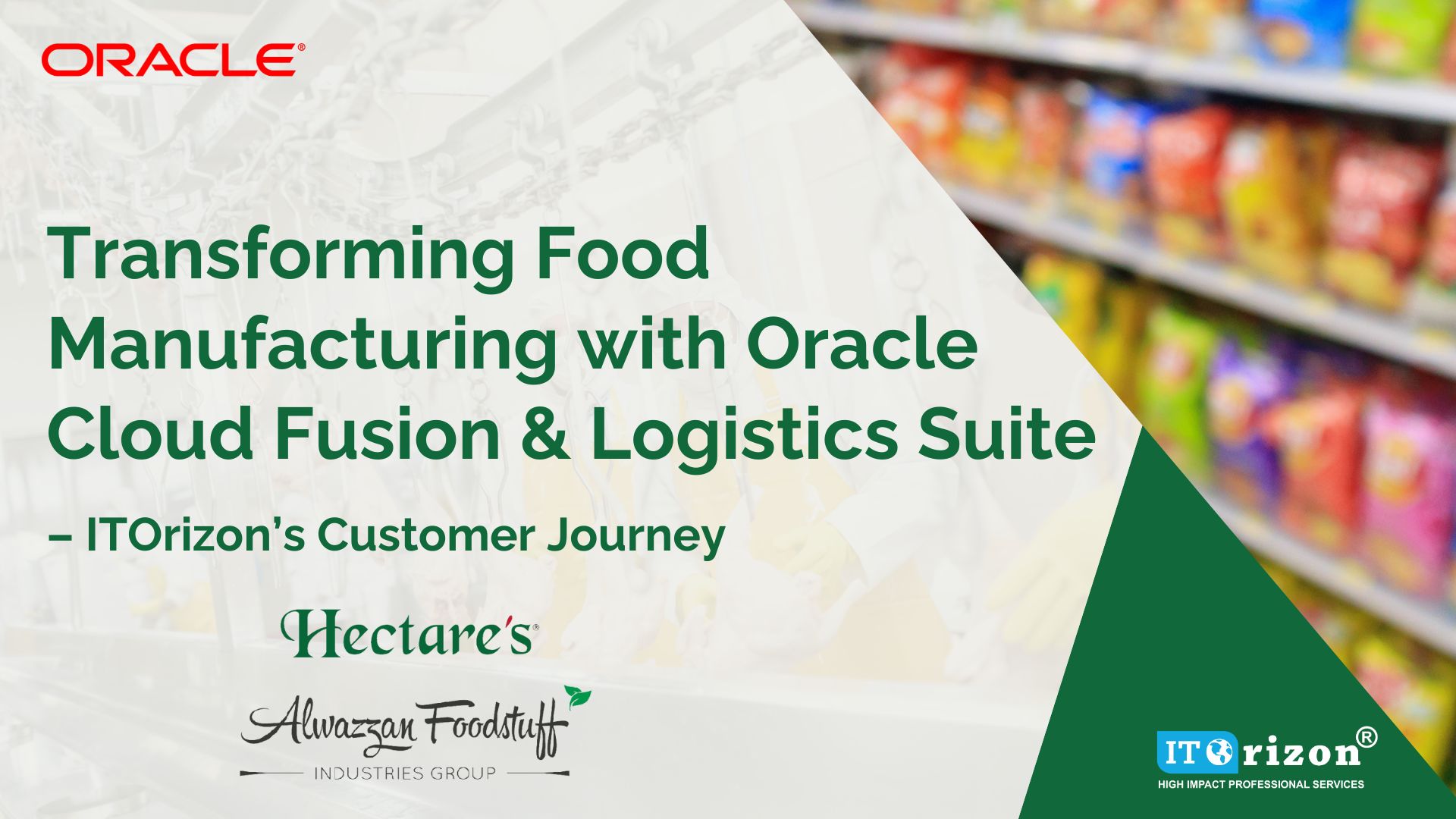 ORACLE®

Transforming Food Manufacturing with Oracle Cloud Fusion & Logistics Suite

– ITOrizon's Customer Journey

Hectare's®

Alwazzan Foodstuff
INDUSTRIES GROUP

ITOrizon®
HIGH IMPACT PROFESSIONAL SERVICES